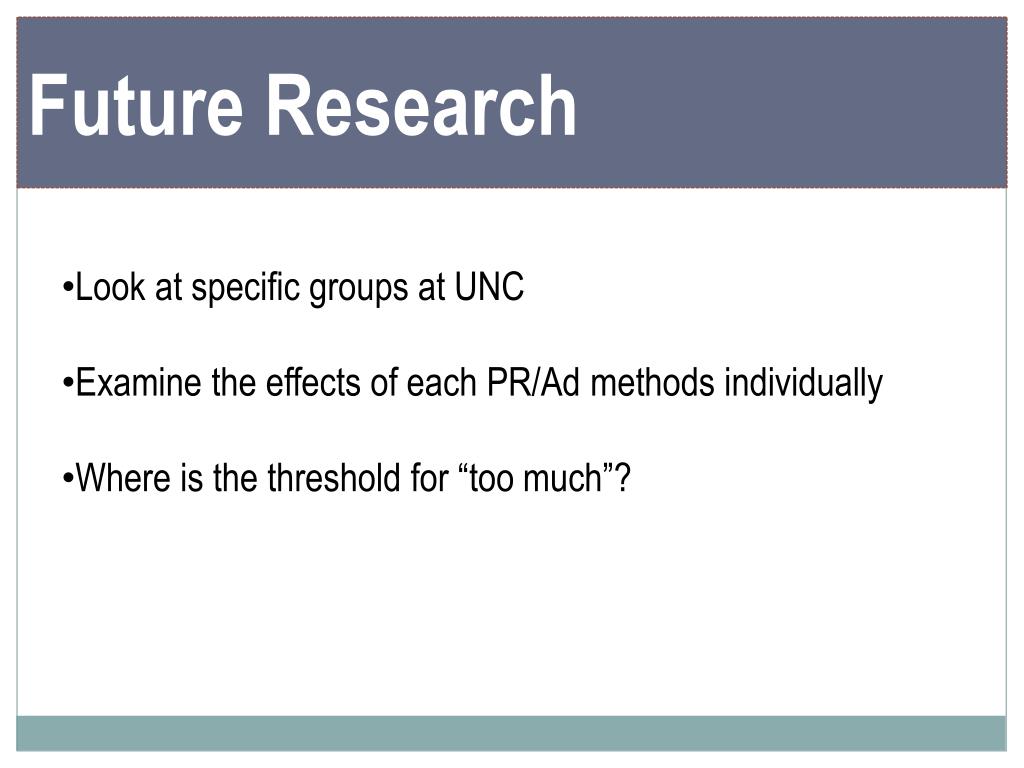 Future Research

•Look at specific groups at UNC

•Examine the effects of each PR/Ad methods individually

•Where is the threshold for “too much”?